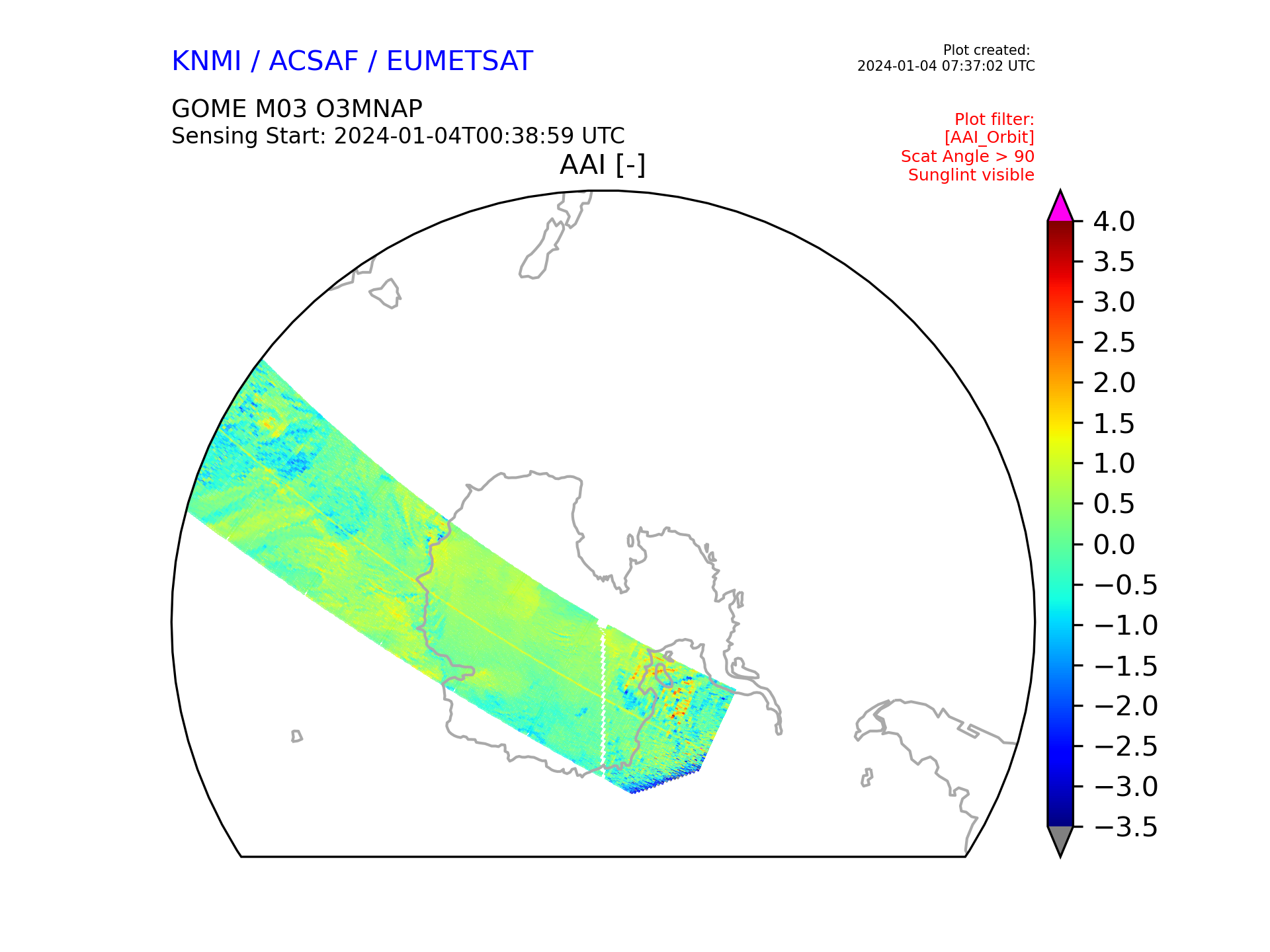 KNMI / ACSAF / EUMETSAT

Plot created:
2024-01-04 07:37:02 UTC

GOME M03 O3MNAP
Sensing Start: 2024-01-04T00:38:59 UTC

Plot filter:
[AAI_Orbit]
Scat Angle > 90
Sunglint visible

AAI [-]

4.0
3.5
3.0
2.5
2.0
1.5
1.0
0.5
0.0
−0.5
−1.0
−1.5
−2.0
−2.5
−3.0
−3.5